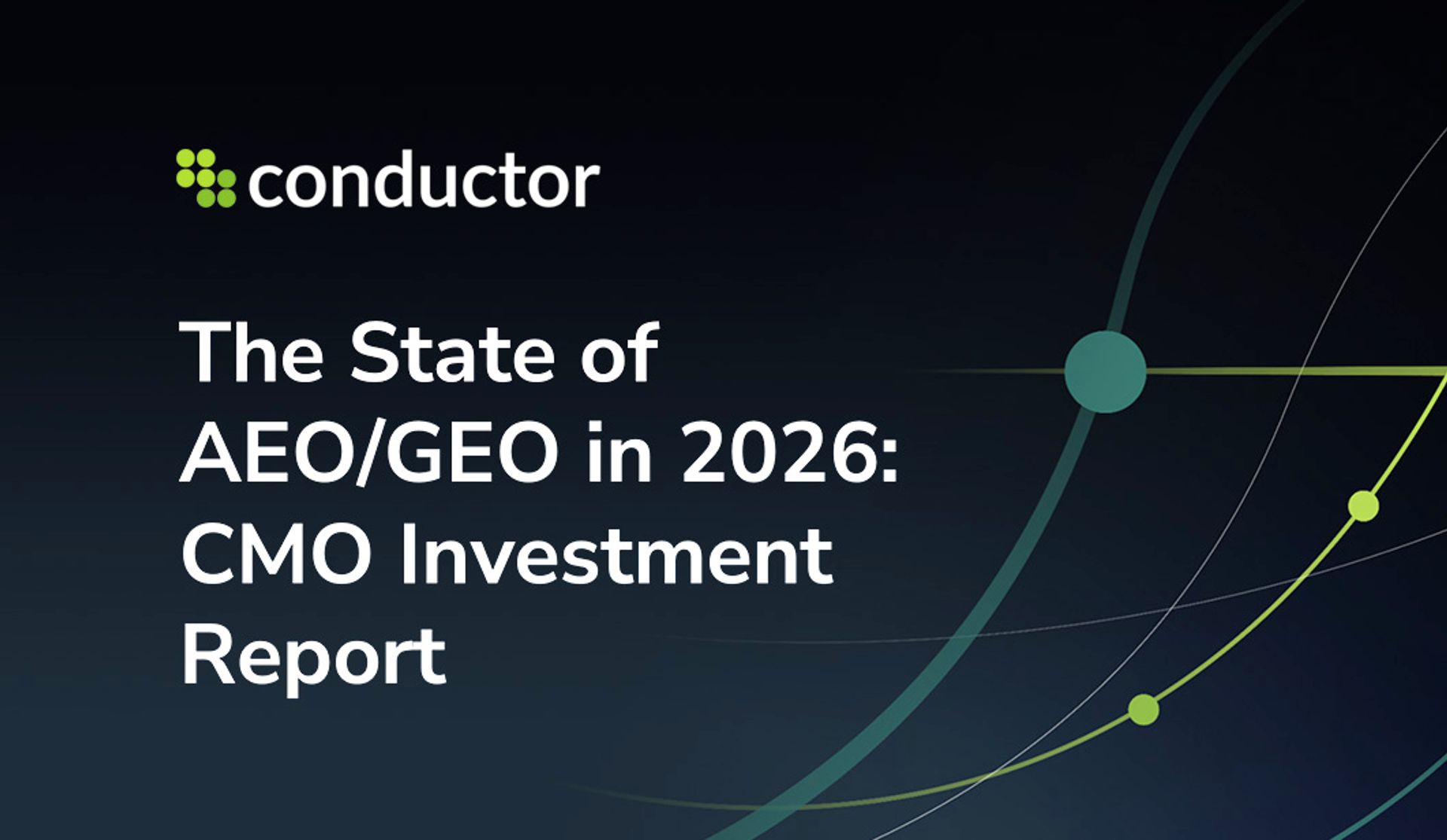 conductor

The State of AEO/GEO in 2026: CMO Investment Report